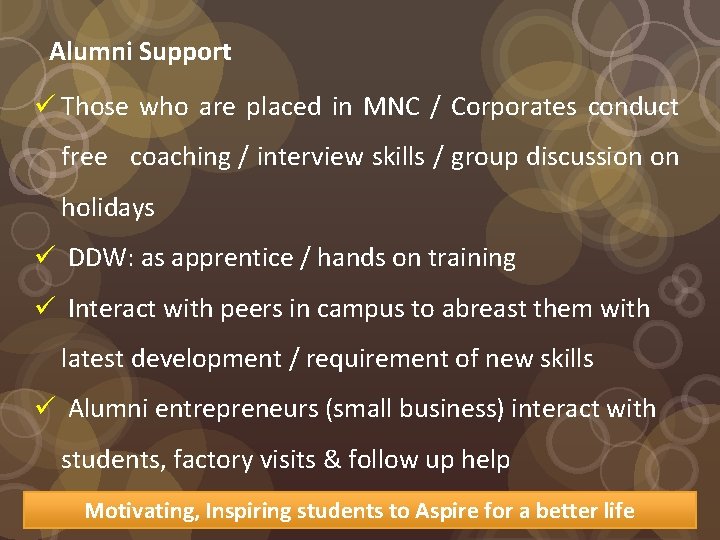 Alumni Support

✓ Those who are placed in MNC / Corporates conduct free coaching / interview skills / group discussion on holidays

✓ DDW: as apprentice / hands on training

✓ Interact with peers in campus to abreast them with latest development / requirement of new skills

✓ Alumni entrepreneurs (small business) interact with students, factory visits & follow up help

Motivating, Inspiring students to Aspire for a better life